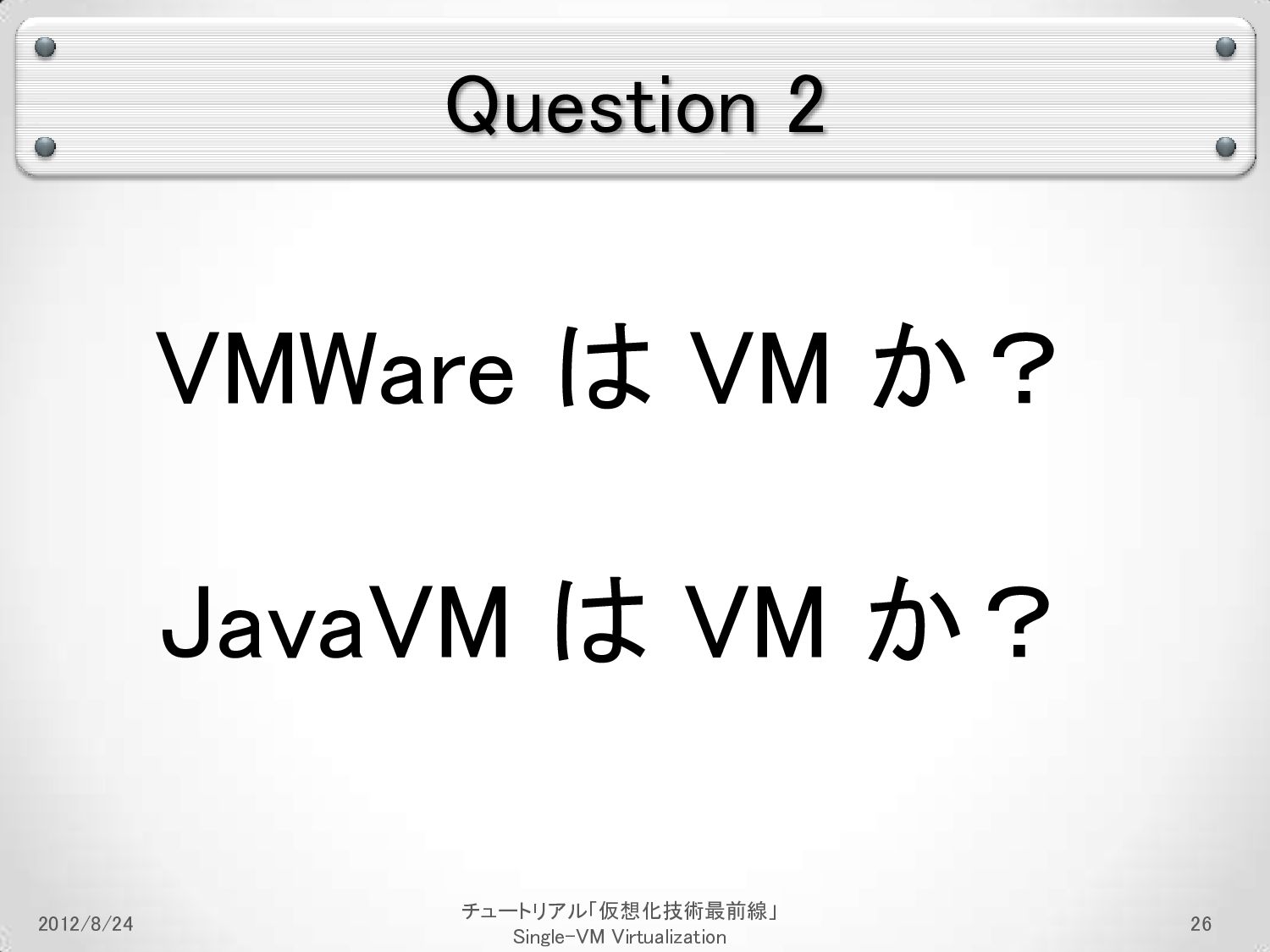 Question 2

VMWare は VM か？

JavaVM は VM か？

2012/8/24

チュートリアル「仮想化技術最前線」
Single-VM Virtualization

26